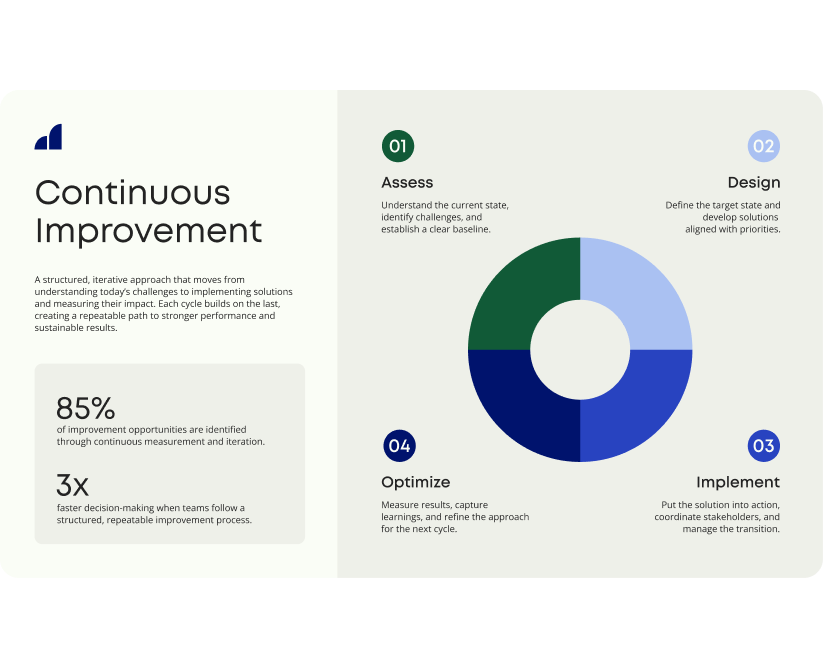 Continuous Improvement

A structured, iterative approach that moves from understanding today's challenges to implementing solutions and measuring their impact. Each cycle builds on the last, creating a repeatable path to stronger performance and sustainable results.

85%
of improvement opportunities are identified through continuous measurement and iteration.

3x
faster decision-making when teams follow a structured, repeatable improvement process.

01
Assess
Understand the current state, identify challenges, and establish a clear baseline.

02
Design
Define the target state and develop solutions aligned with priorities.

04
Optimize
Measure results, capture learnings, and refine the approach for the next cycle.

03
Implement
Put the solution into action, coordinate stakeholders, and manage the transition.